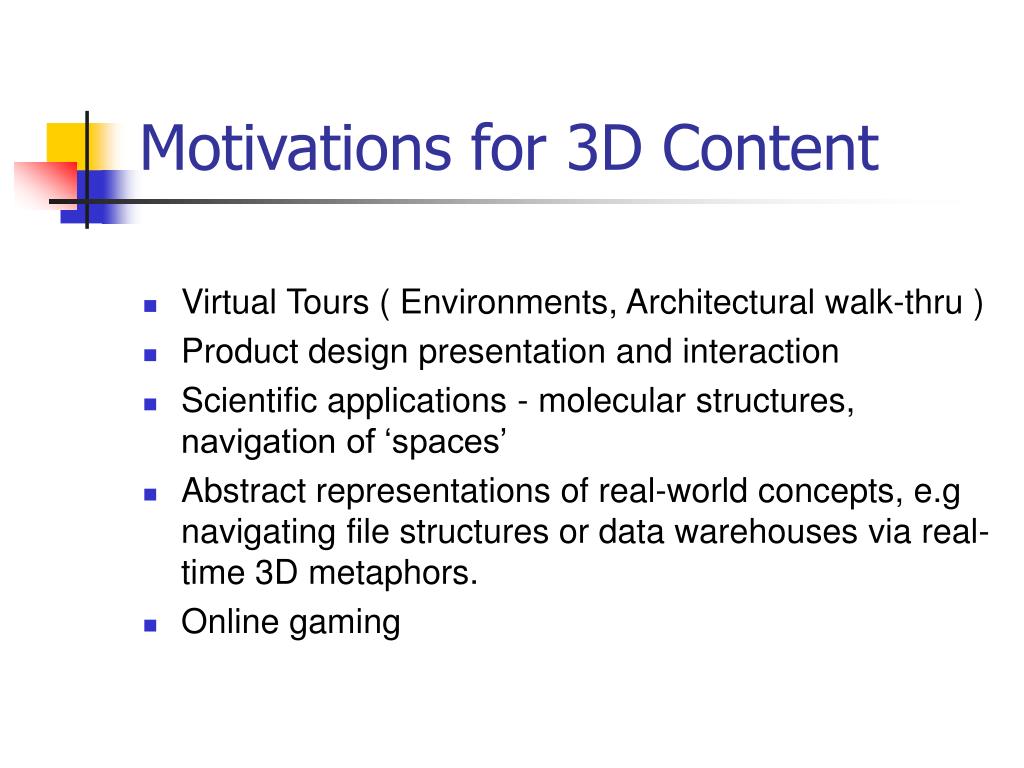 Motivations for 3D Content

- Virtual Tours ( Environments, Architectural walk-thru )
- Product design presentation and interaction
- Scientific applications - molecular structures, navigation of ‘spaces’
- Abstract representations of real-world concepts, e.g navigating file structures or data warehouses via real-time 3D metaphors.
- Online gaming